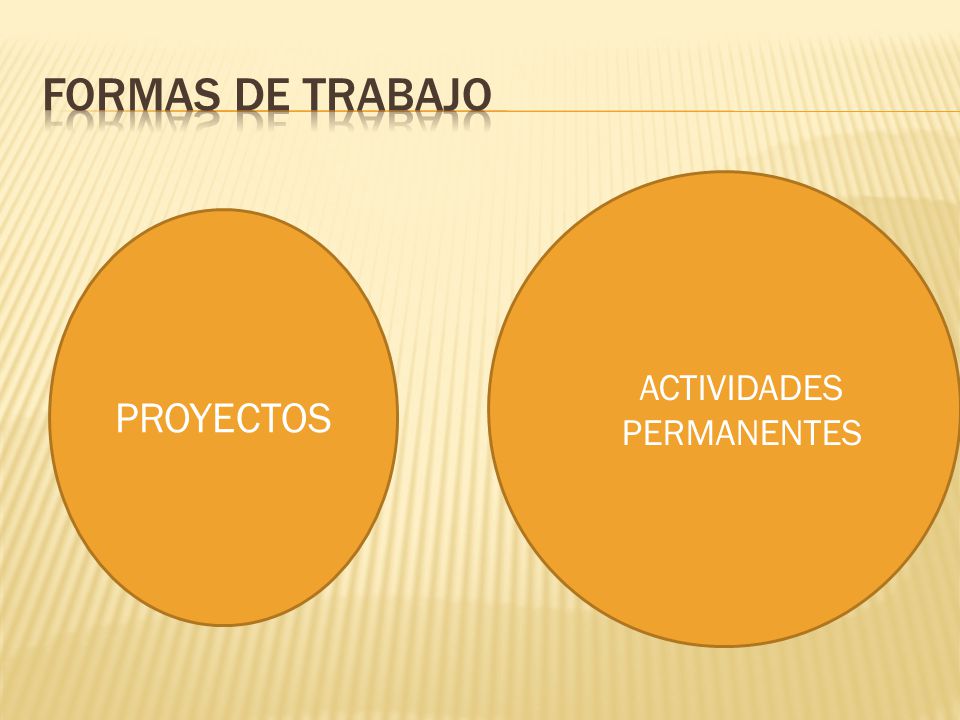 FORMAS DE TRABAJO

PROYECTOS

ACTIVIDADES PERMANENTES